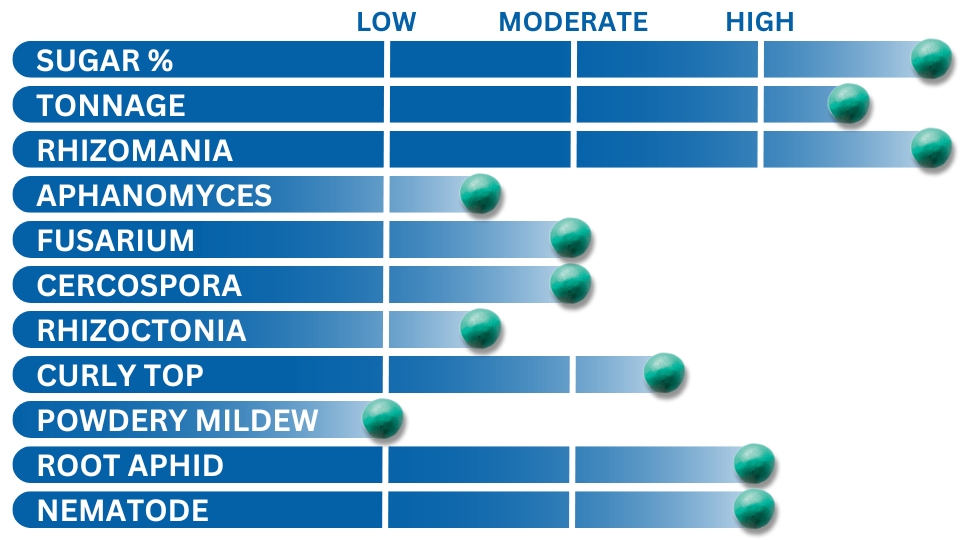 LOW MODERATE HIGH

SUGAR %
TONNAGE
RHIZOMANIA
APHANOMYCES
FUSARIUM
CERCOSPORA
RHIZOCTONIA
CURLY TOP
POWDERY MILDEW
ROOT APHID
NEMATODE